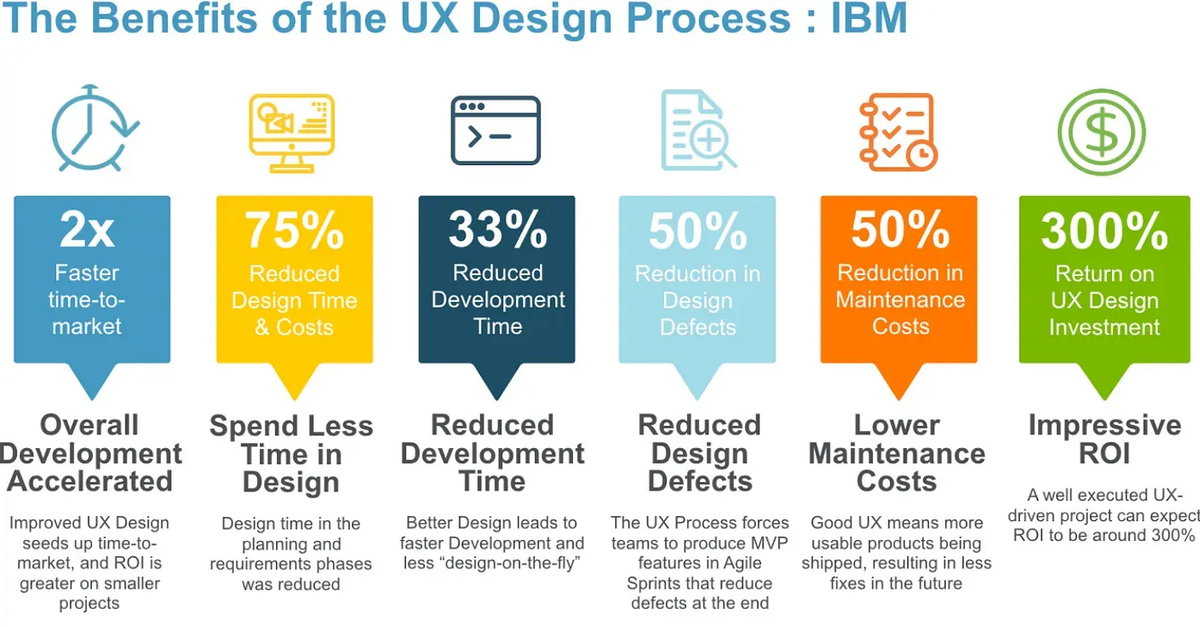 The Benefits of the UX Design Process : IBM

2x
Faster time-to-market

Overall Development Accelerated

Improved UX Design seeds up time-to-market, and ROI is greater on smaller projects

75%
Reduced Design Time & Costs

Spend Less Time in Design

Design time in the planning and requirements phases was reduced

33%
Reduced Development Time

Reduced Development Time

Better Design leads to faster Development and less "design-on-the-fly"

50%
Reduction in Design Defects

Reduced Design Defects

The UX Process forces teams to produce MVP features in Agile Sprints that reduce defects at the end

50%
Reduction in Maintenance Costs

Lower Maintenance Costs

Good UX means more usable products being shipped, resulting in less fixes in the future

300%
Return on UX Design Investment

Impressive ROI

A well executed UX-driven project can expect ROI to be around 300%